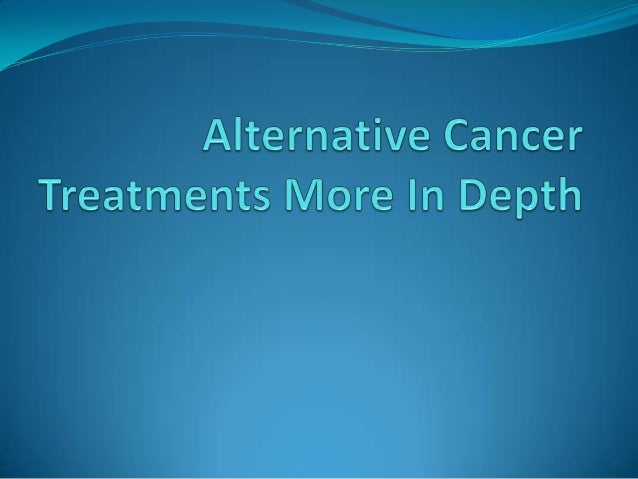 Alternative Cancer Treatments More In Depth